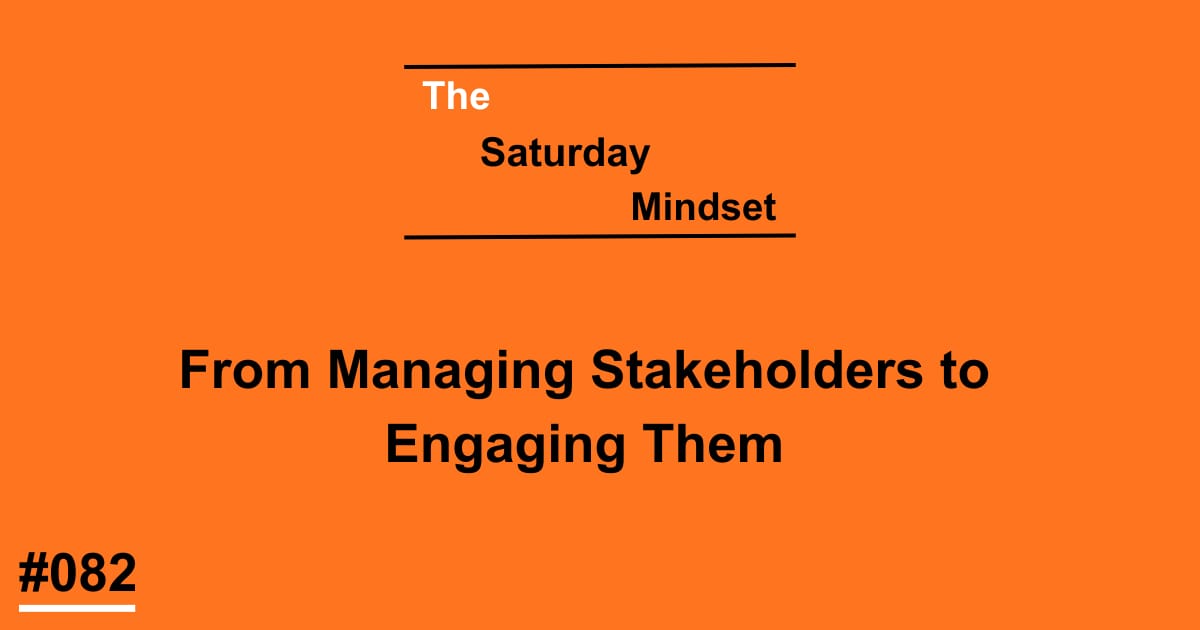 The
Saturday
Mindset

From Managing Stakeholders to Engaging Them

#082